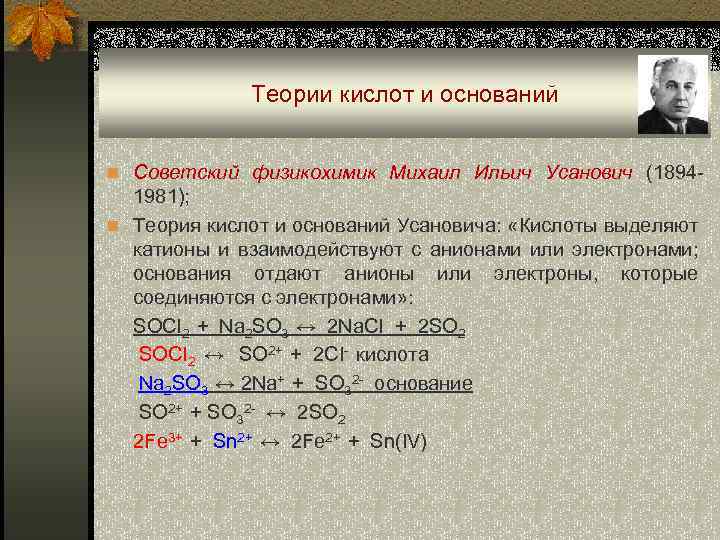 Теории кислот и оснований

Советский физикохимик Михаил Ильич Усанович (1894-1981);

Теория кислот и оснований Усановича: «Кислоты выделяют катионы и взаимодействуют с анионами или электронами; основания отдают анионы или электроны, которые соединяются с электронами»:

$SOCl_2 + Na_2SO_3 \leftrightarrow 2NaCl + 2SO_2$

$SOCl_2 \leftrightarrow SO^{2+} + 2Cl^-$ кислота

$Na_2SO_3 \leftrightarrow 2Na^+ + SO_3^{2-}$ основание

$SO^{2+} + SO_3^{2-} \leftrightarrow 2SO_2$

$2Fe^{3+} + Sn^{2+} \leftrightarrow 2Fe^{2+} + Sn(IV)$